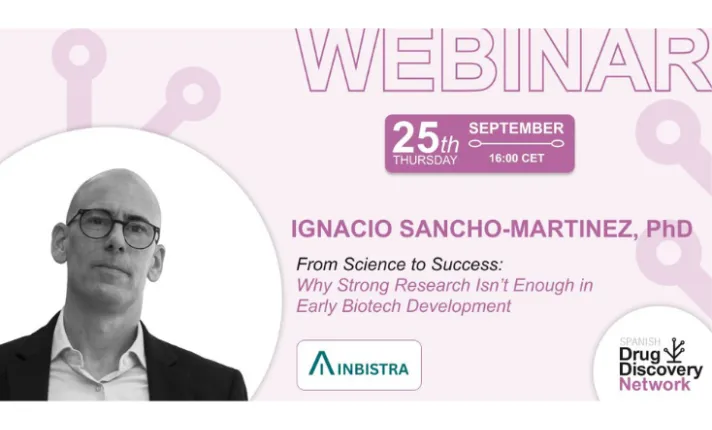 WEBINAR

25th THURSDAY SEPTEMBER 16:00 CET

IGNACIO SANCHO-MARTINEZ, PhD

From Science to Success: Why Strong Research Isn't Enough in Early Biotech Development

INBISTRA

SPANISH Drug Discovery Network